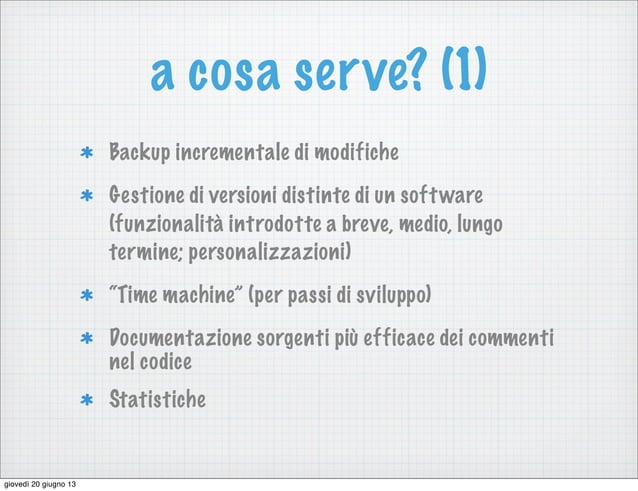 a cosa serve? (1)

* Backup incrementale di modifiche
* Gestione di versioni distinte di un software (funzionalità introdotte a breve, medio, lungo termine; personalizzazioni)
* "Time machine" (per passi di sviluppo)
* Documentazione sorgenti più efficace dei commenti nel codice
* Statistiche

giovedì 20 giugno 13